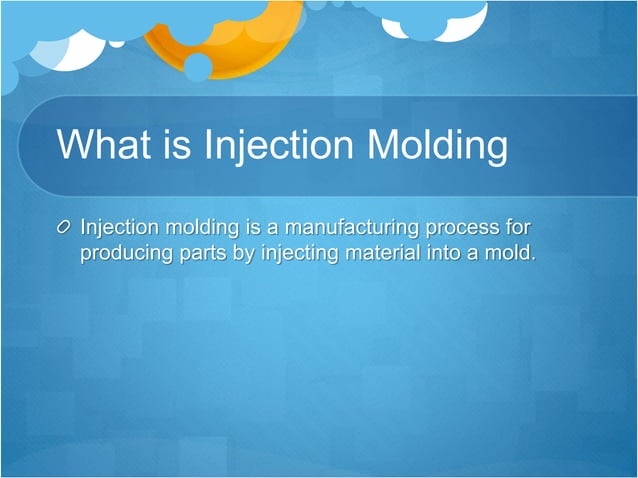 What is Injection Molding

Injection molding is a manufacturing process for producing parts by injecting material into a mold.